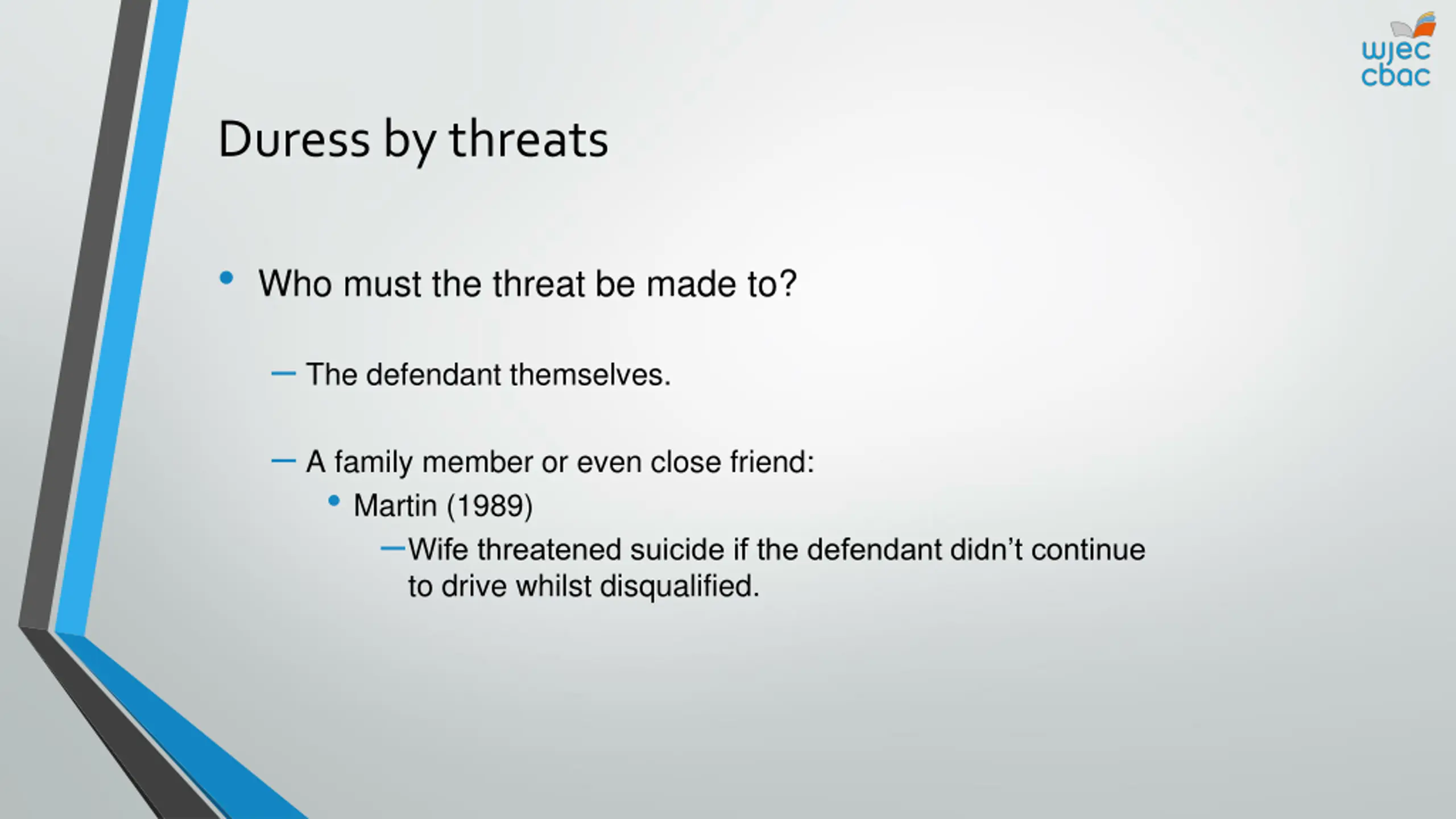 wjec
cbac

Duress by threats

• Who must the threat be made to?

– The defendant themselves.

– A family member or even close friend:

• Martin (1989)

– Wife threatened suicide if the defendant didn't continue to drive whilst disqualified.